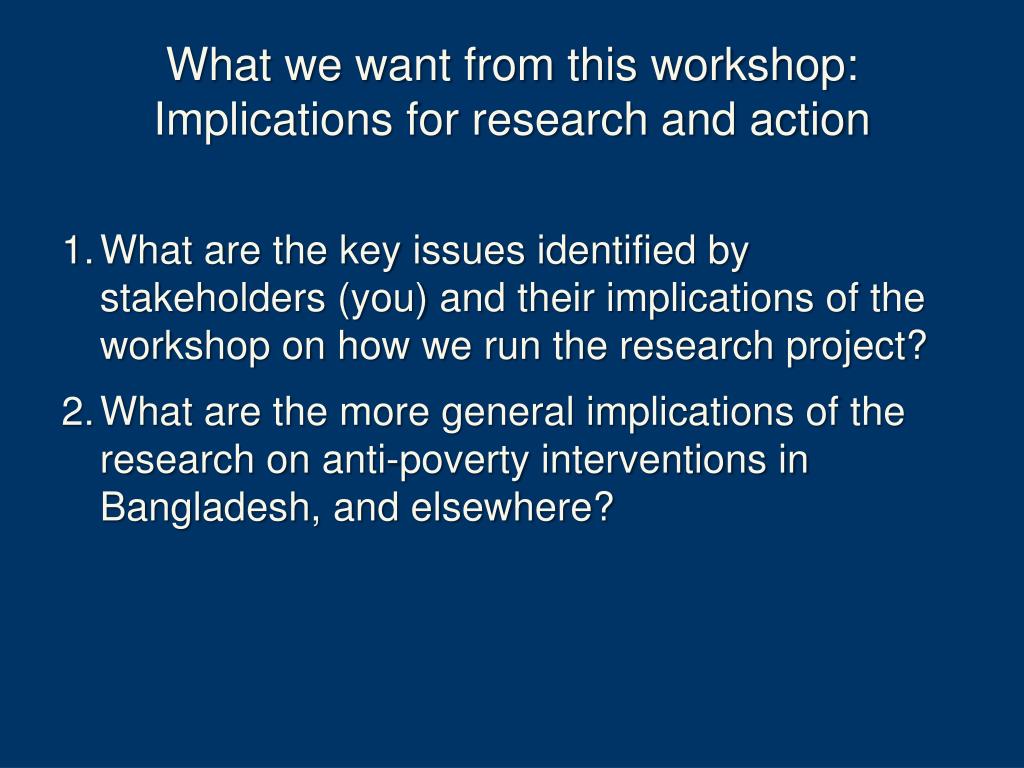 What we want from this workshop: Implications for research and action

1. What are the key issues identified by stakeholders (you) and their implications of the workshop on how we run the research project?

2. What are the more general implications of the research on anti-poverty interventions in Bangladesh, and elsewhere?